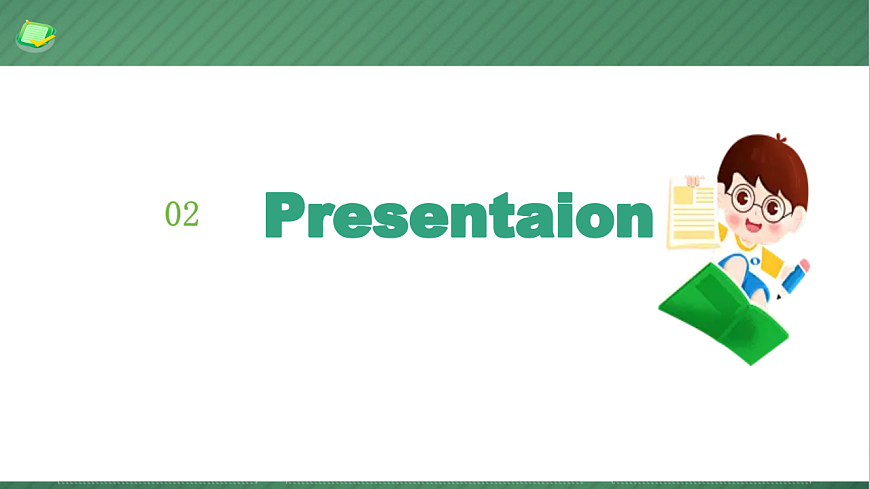 02

Presentaion